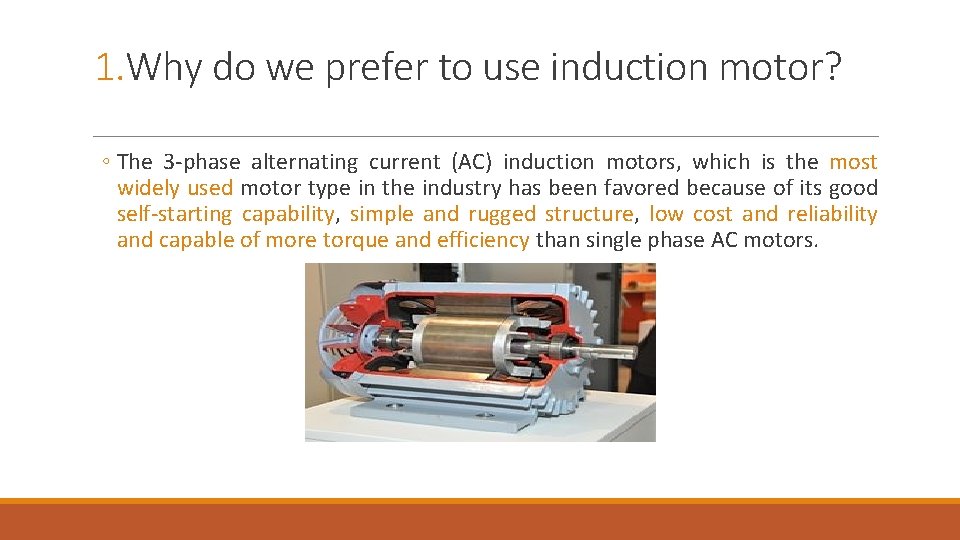 1.Why do we prefer to use induction motor?

◦ The 3-phase alternating current (AC) induction motors, which is the most widely used motor type in the industry has been favored because of its good self-starting capability, simple and rugged structure, low cost and reliability and capable of more torque and efficiency than single phase AC motors.